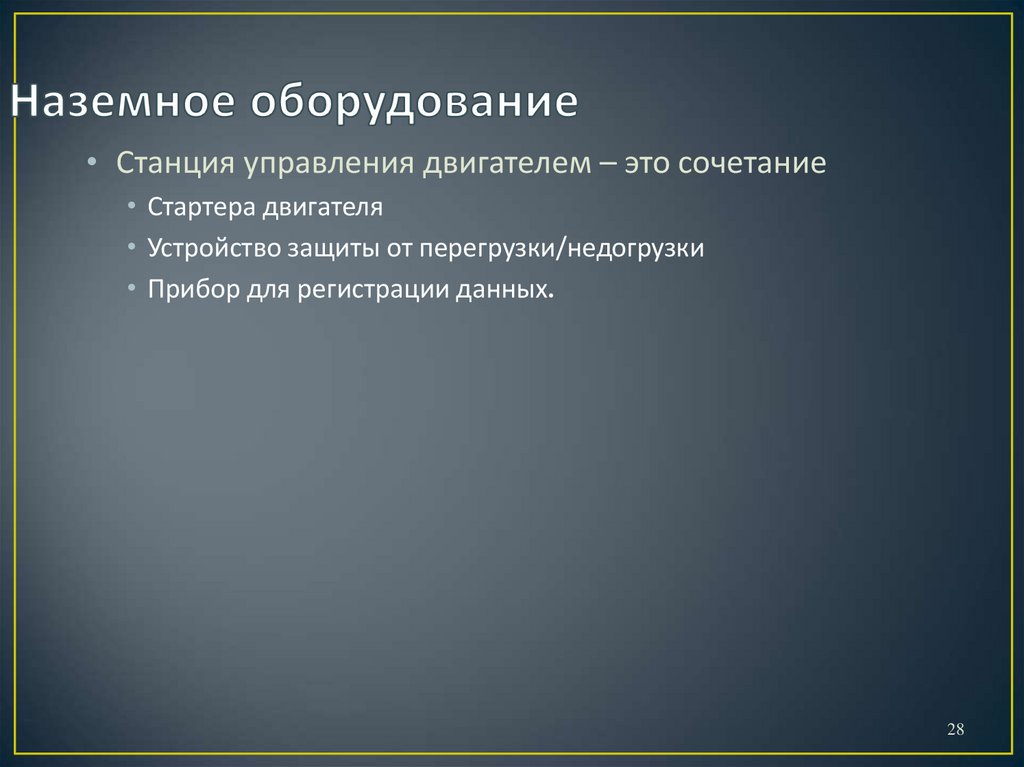 Наземное оборудование

• Станция управления двигателем – это сочетание

• Стартера двигателя

• Устройство защиты от перегрузки/недогрузки

• Прибор для регистрации данных.

28